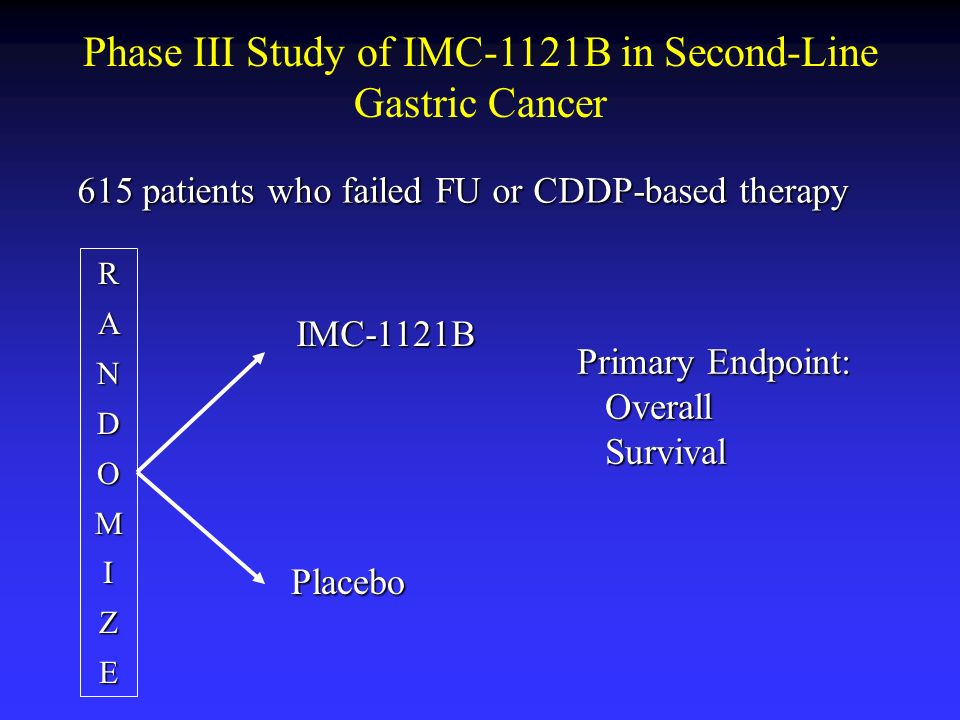 Phase III Study of IMC-1121B in Second-Line Gastric Cancer

615 patients who failed FU or CDDP-based therapy

R
A
N
D
O
M
I
Z
E

IMC-1121B

Placebo

Primary Endpoint:
Overall
Survival